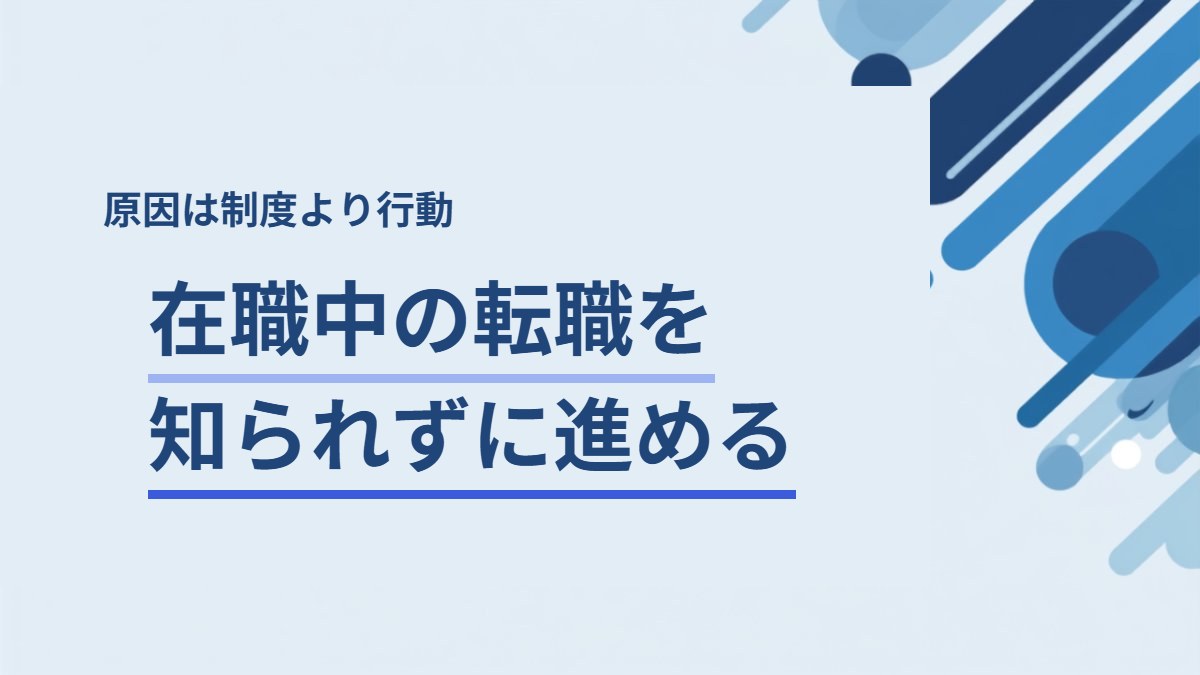 原因は制度より行動

在職中の転職を
知られずに進める